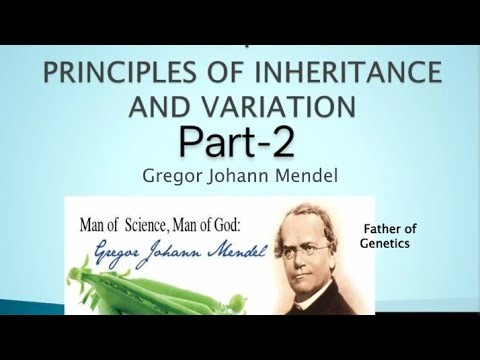 PRINCIPLES OF INHERITANCE AND VARIATION

Part-2

Gregor Johann Mendel

Man of Science, Man of God:

Gregor Johann Mendel

Father of Genetics